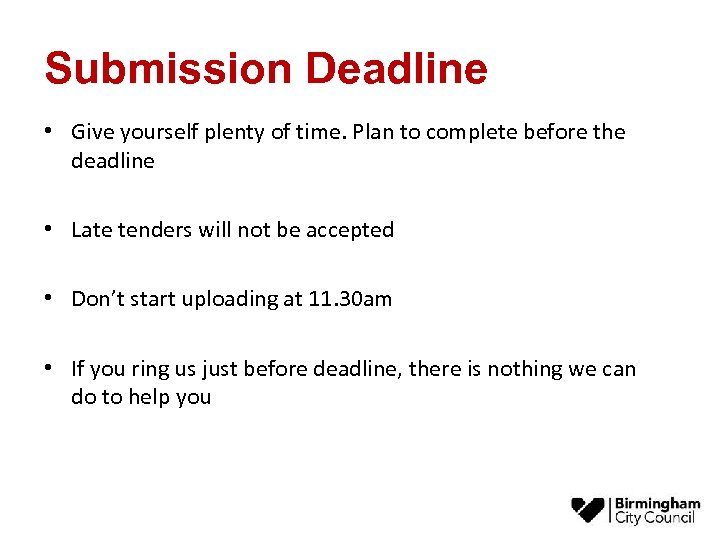 Submission Deadline

• Give yourself plenty of time. Plan to complete before the deadline

• Late tenders will not be accepted

• Don't start uploading at 11.30am

• If you ring us just before deadline, there is nothing we can do to help you

Birmingham City Council